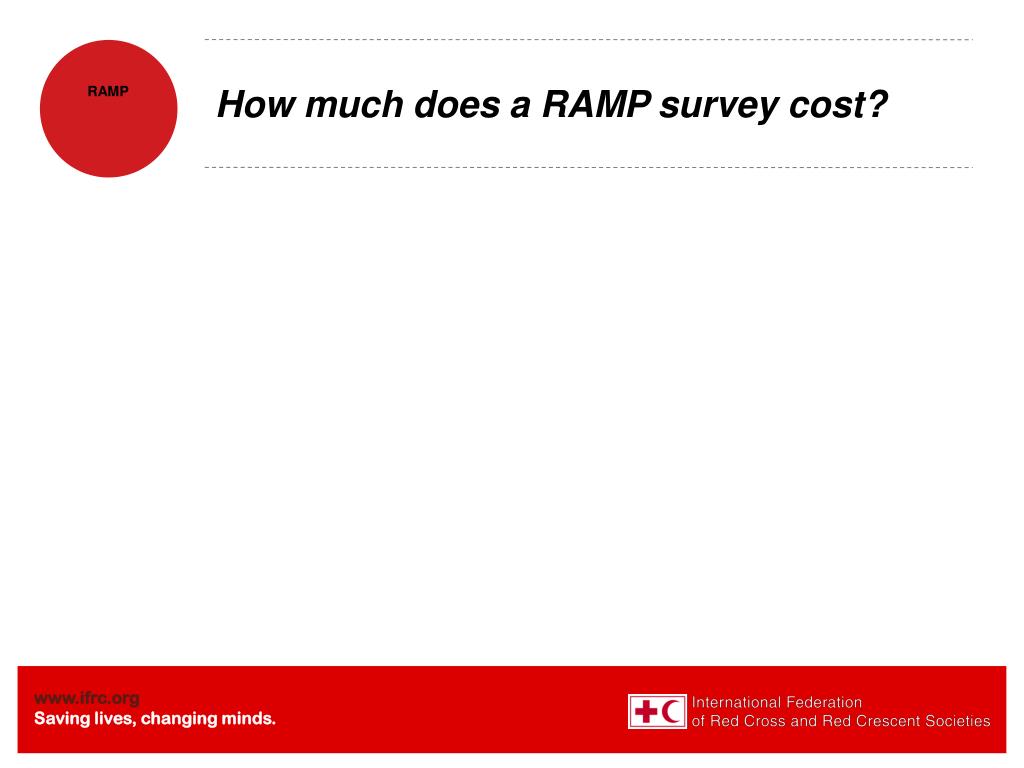 RAMP

How much does a RAMP survey cost?

www.ifrc.org
Saving lives, changing minds.

International Federation
of Red Cross and Red Crescent Societies